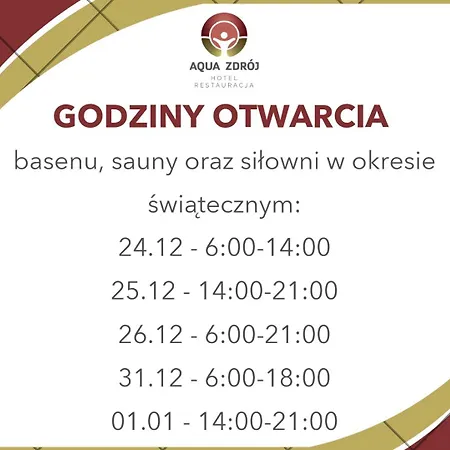 AQUA ZDRÓJ
HOTEL
RESTAURACJA

GODZINY OTWARCIA

basenu, sauny oraz siłowni w okresie świątecznym:

24.12 - 6:00-14:00

25.12 - 14:00-21:00

26.12 - 6:00-21:00

31.12 - 6:00-18:00

01.01 - 14:00-21:00